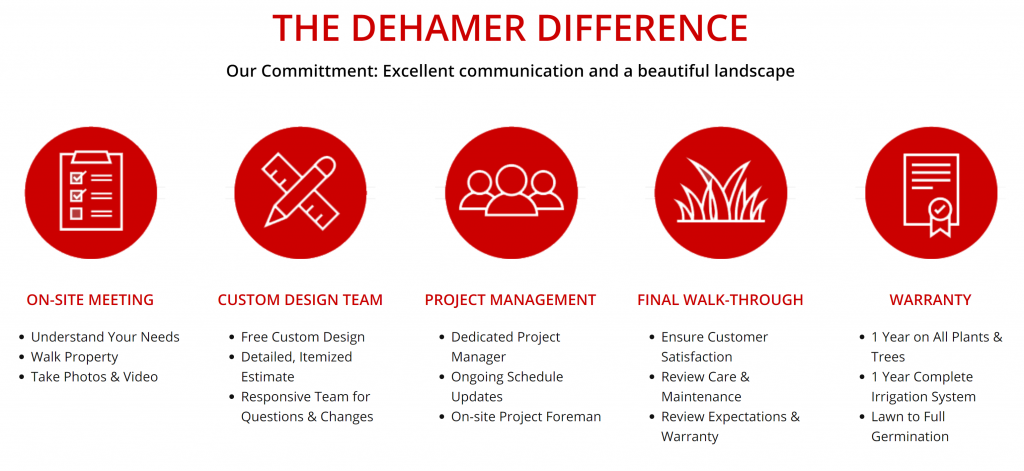 THE DEHAMER DIFFERENCE

Our Committment: Excellent communication and a beautiful landscape

ON-SITE MEETING

- Understand Your Needs
- Walk Property
- Take Photos & Video

CUSTOM DESIGN TEAM

- Free Custom Design
- Detailed, Itemized Estimate
- Responsive Team for Questions & Changes

PROJECT MANAGEMENT

- Dedicated Project Manager
- Ongoing Schedule Updates
- On-site Project Foreman

FINAL WALK-THROUGH

- Ensure Customer Satisfaction
- Review Care & Maintenance
- Review Expectations & Warranty

WARRANTY

- 1 Year on All Plants & Trees
- 1 Year Complete Irrigation System
- Lawn to Full Germination